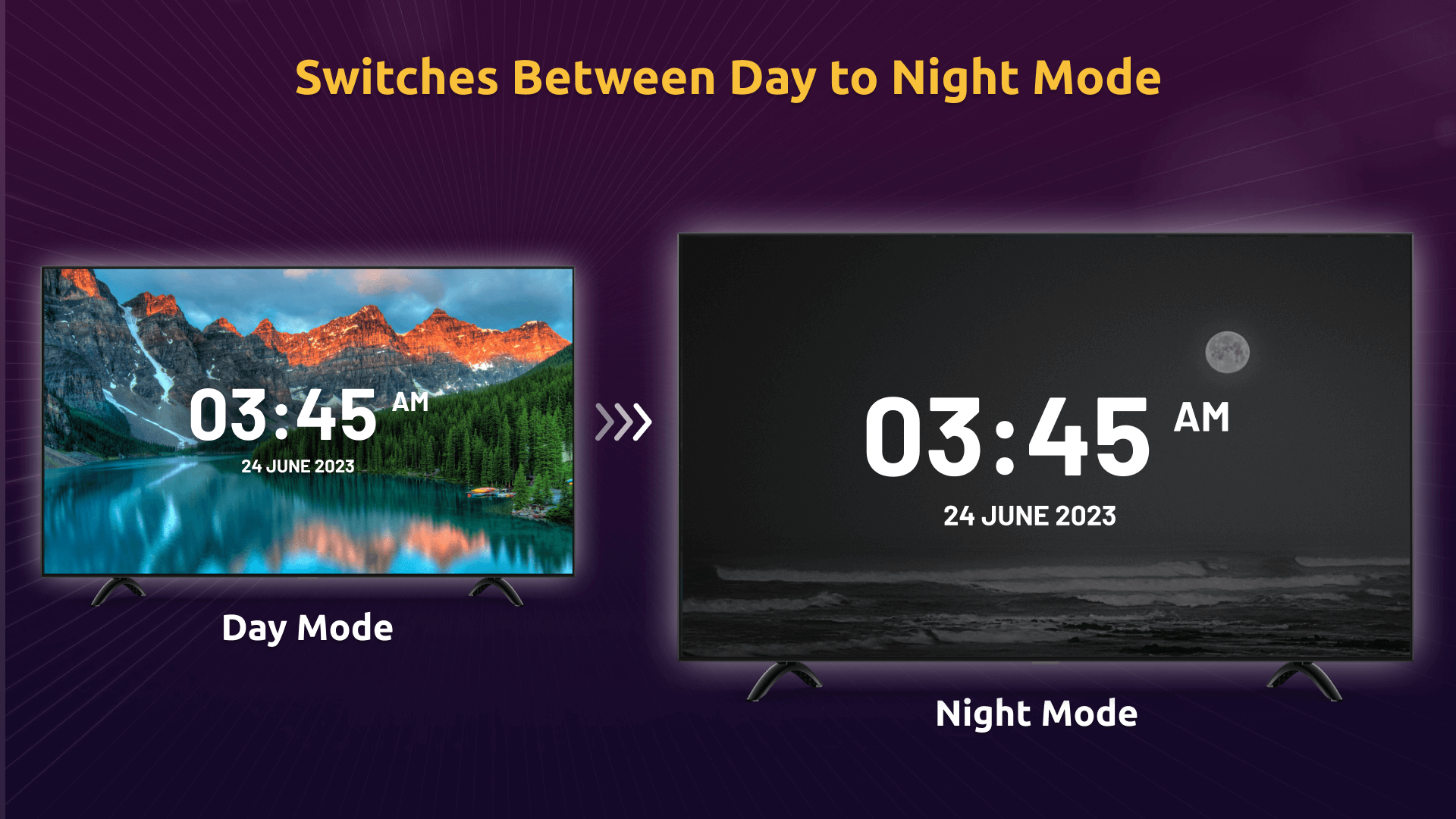 Switches Between Day to Night Mode

03:45 AM
24 JUNE 2023

Day Mode

03:45 AM
24 JUNE 2023

Night Mode